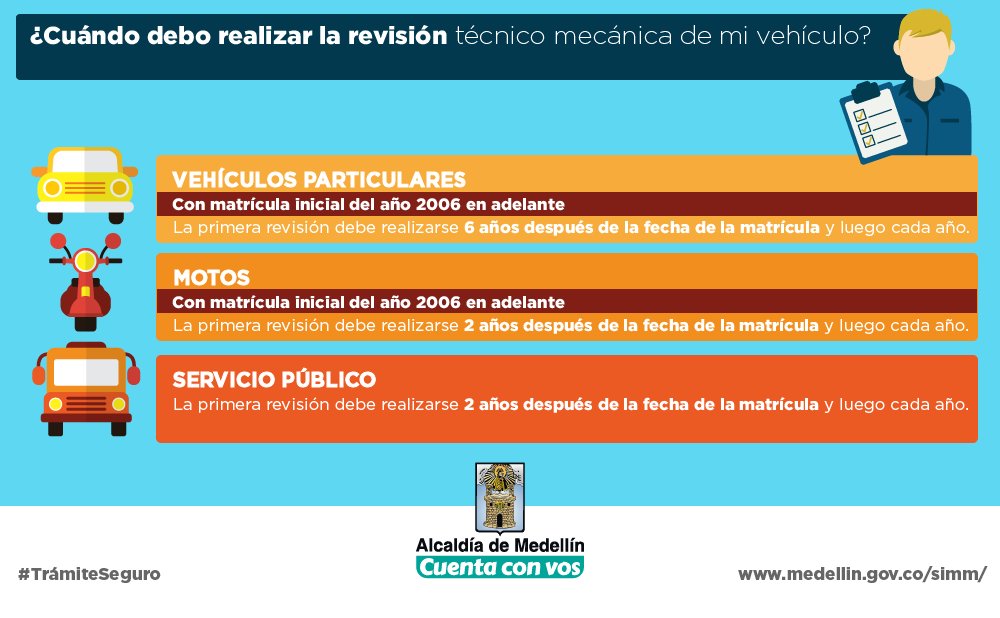 ¿Cuándo debo realizar la revisión técnico mecánica de mi vehículo?

VEHÍCULOS PARTICULARES
Con matrícula inicial del año 2006 en adelante
La primera revisión debe realizarse 6 años después de la fecha de la matrícula y luego cada año.

MOTOS
Con matrícula inicial del año 2006 en adelante
La primera revisión debe realizarse 2 años después de la fecha de la matrícula y luego cada año.

SERVICIO PÚBLICO
La primera revisión debe realizarse 2 años después de la fecha de la matrícula y luego cada año.

Alcaldía de Medellín
Cuenta con vos

#TrámiteSeguro

www.medellin.gov.co/simm/